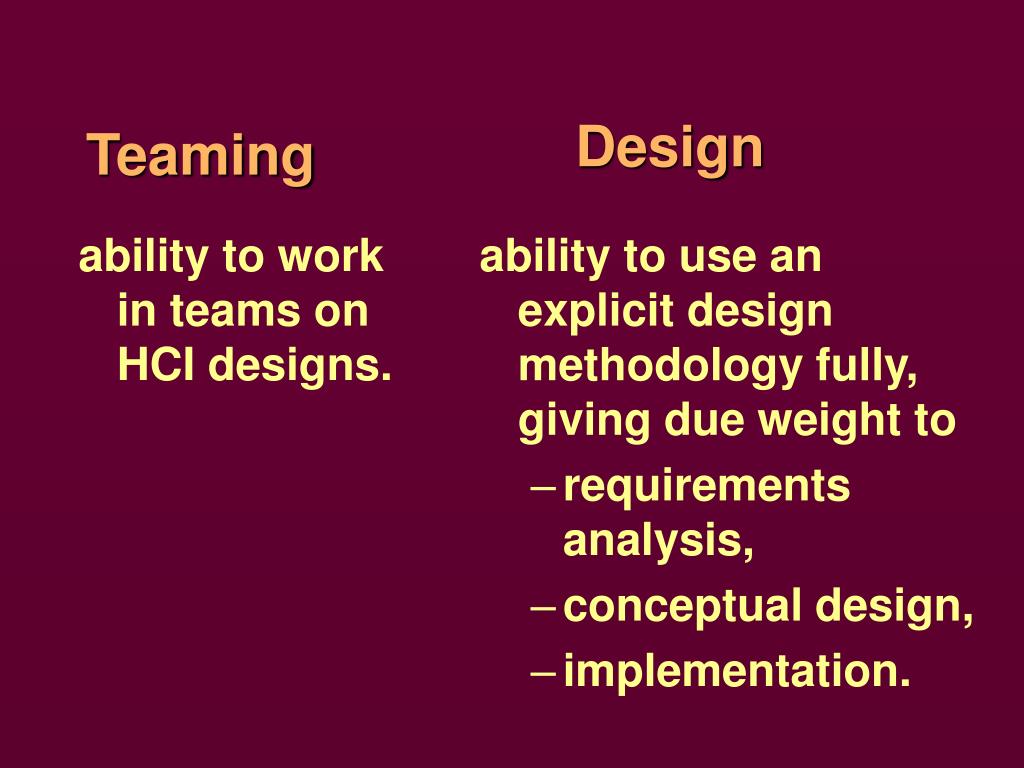 Teaming

ability to work in teams on HCI designs.

Design

ability to use an explicit design methodology fully, giving due weight to

– requirements analysis,
– conceptual design,
– implementation.